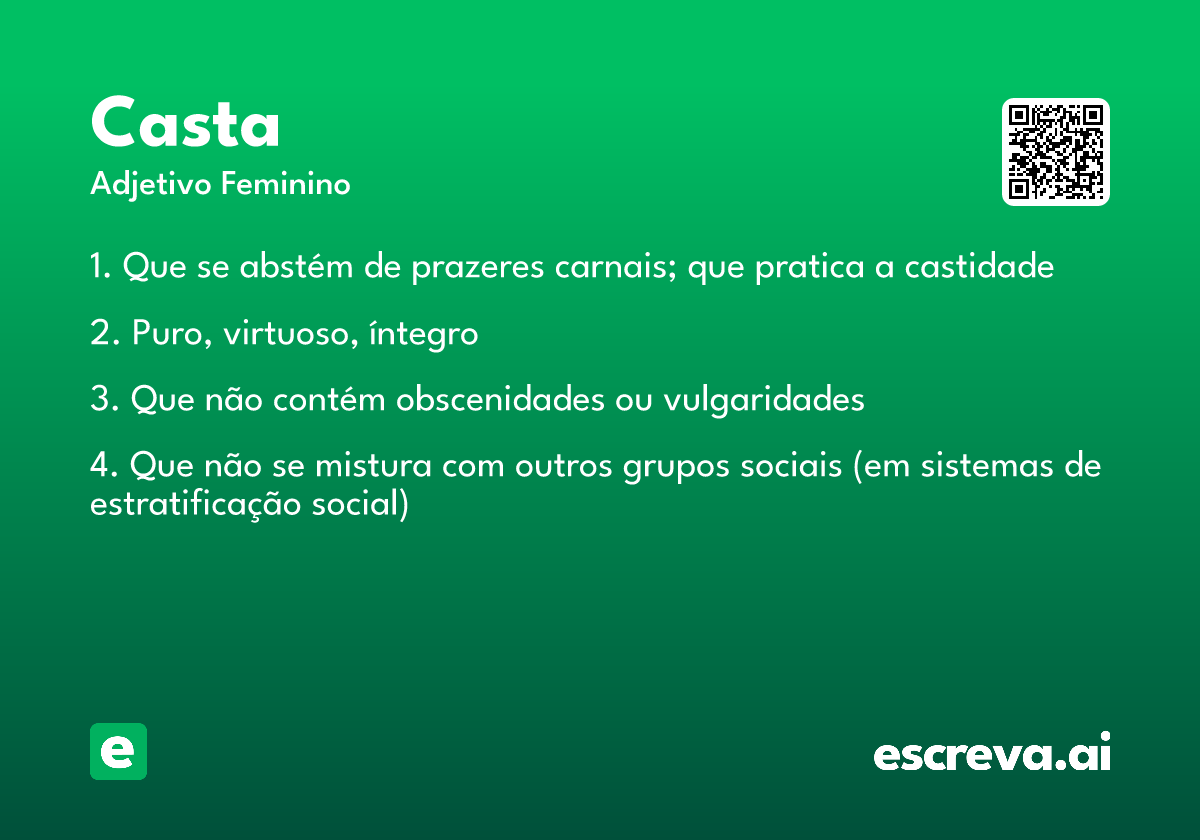 Casta
Adjetivo Feminino

1. Que se abstém de prazeres carnais; que pratica a castidade

2. Puro, virtuoso, íntegro

3. Que não contém obscenidades ou vulgaridades

4. Que não se mistura com outros grupos sociais (em sistemas de estratificação social)

e

escreva.ai